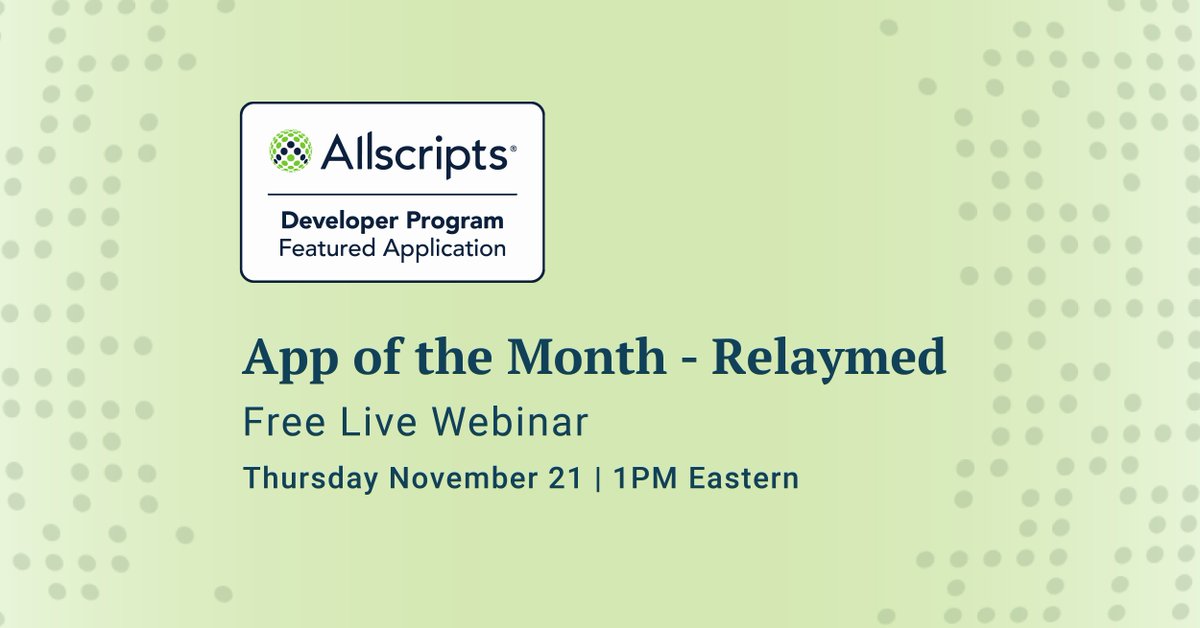 Allscripts®

Developer Program
Featured Application

App of the Month - Relaymed

Free Live Webinar

Thursday November 21 | 1PM Eastern